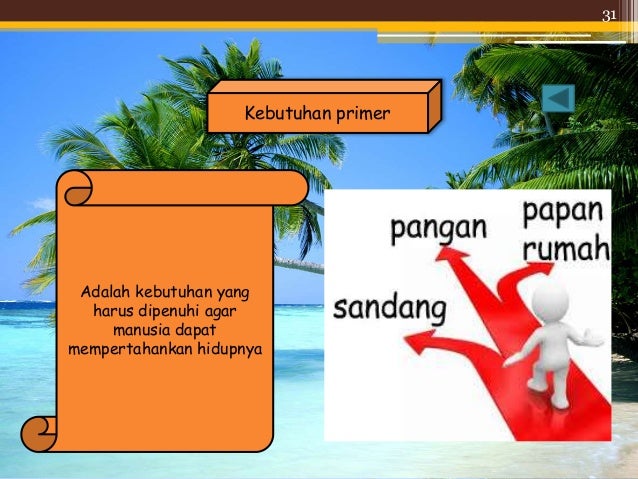 31

Kebutuhan primer

Adalah kebutuhan yang harus dipenuhi agar manusia dapat mempertahankan hidupnya

pangan

papan rumah

sandang